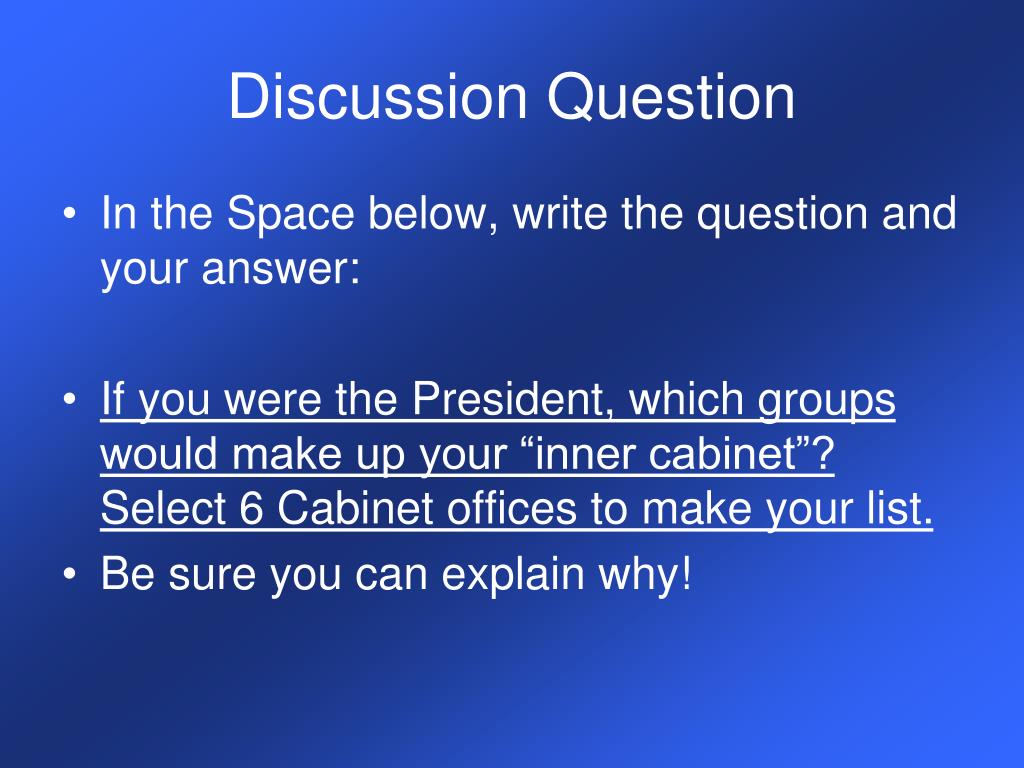 Discussion Question

• In the Space below, write the question and your answer:

• If you were the President, which groups would make up your “inner cabinet”? Select 6 Cabinet offices to make your list.

• Be sure you can explain why!